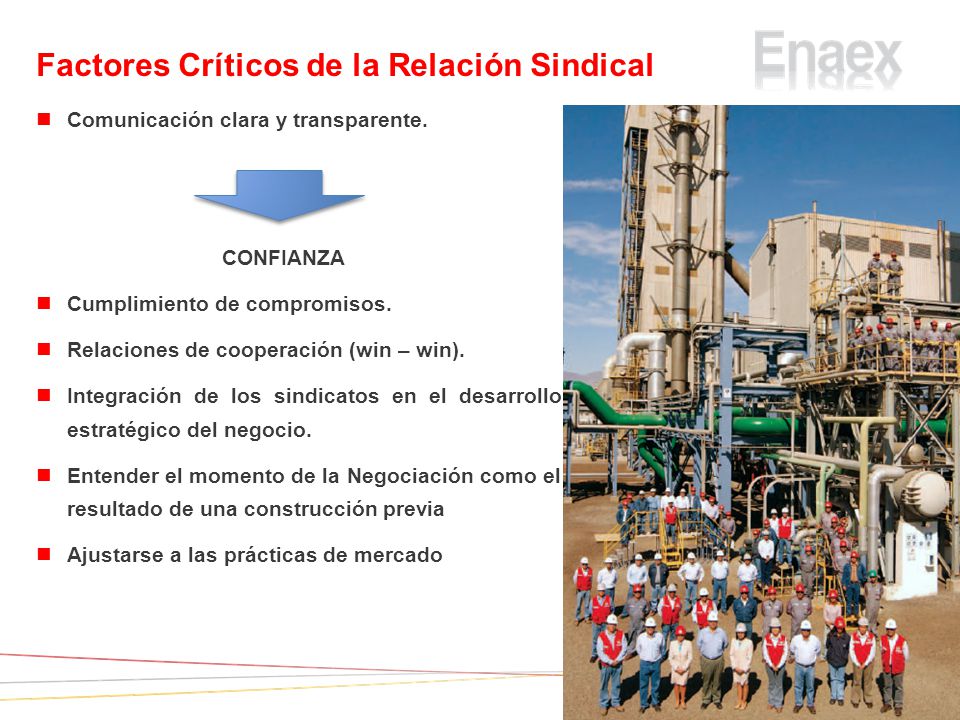 Factores Críticos de la Relación Sindical

Enaex

- Comunicación clara y transparente.

CONFIANZA

- Cumplimiento de compromisos.
- Relaciones de cooperación (win – win).
- Integración de los sindicatos en el desarrollo estratégico del negocio.
- Entender el momento de la Negociación como el resultado de una construcción previa
- Ajustarse a las prácticas de mercado